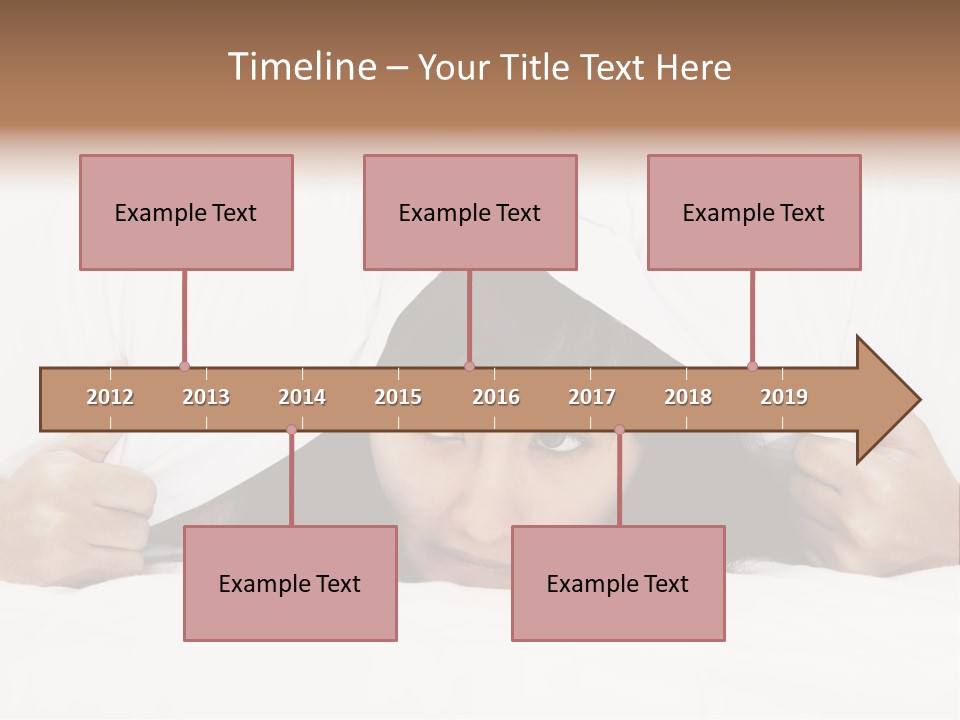 Timeline – Your Title Text Here

Example Text

Example Text

Example Text

2012 2013 2014 2015 2016 2017 2018 2019

Example Text

Example Text